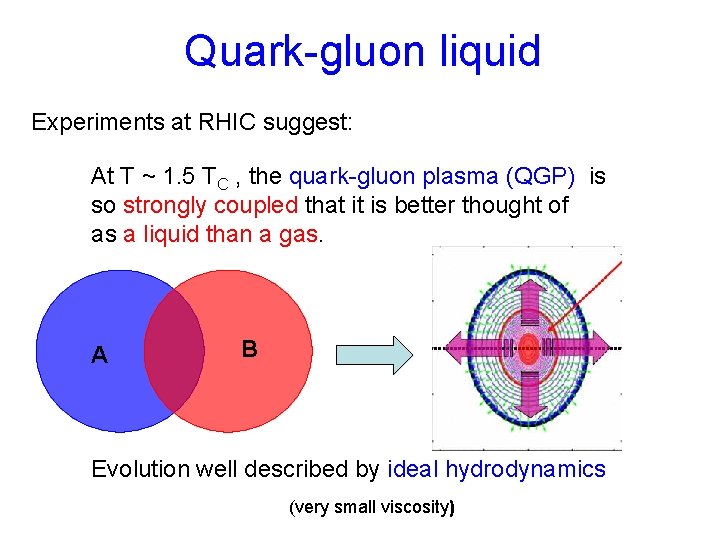 Quark-gluon liquid

Experiments at RHIC suggest:

At T ~ 1.5 $T_C$ , the quark-gluon plasma (QGP) is so strongly coupled that it is better thought of as a liquid than a gas.

A

B

Evolution well described by ideal hydrodynamics

(very small viscosity)